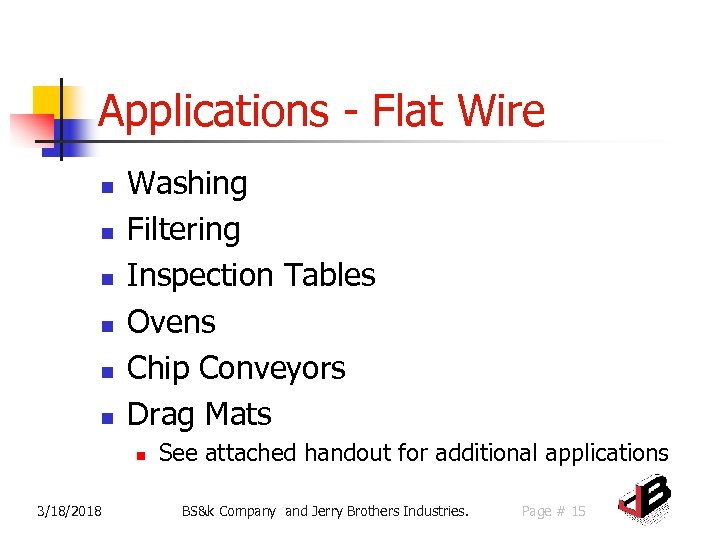 Applications - Flat Wire

- Washing
- Filtering
- Inspection Tables
- Ovens
- Chip Conveyors
- Drag Mats
  - See attached handout for additional applications

3/18/2018 BS&k Company and Jerry Brothers Industries. Page # 15

JB